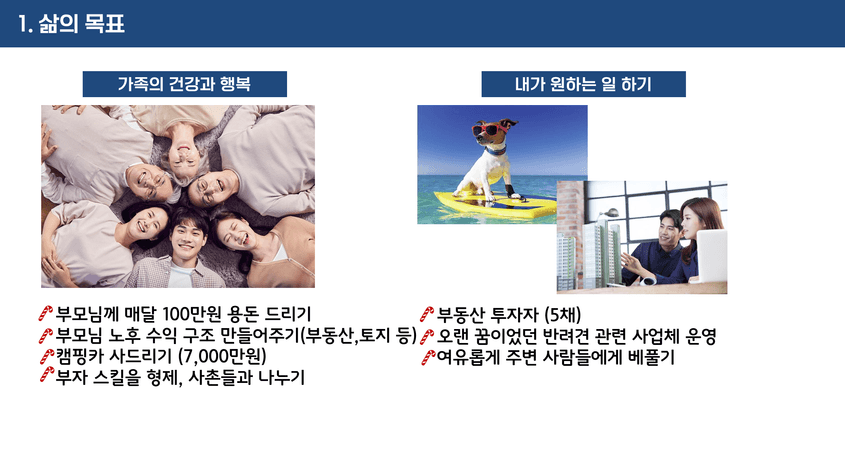 1. 삶의 목표

가족의 건강과 행복

부모님께 매달 100만원 용돈 드리기
부모님 노후 수익 구조 만들어주기(부동산,토지 등)
캠핑카 사드리기 (7,000만원)
부자 스킬을 형제, 사촌들과 나누기

내가 원하는 일 하기

부동산 투자자 (5채)
오랜 꿈이었던 반려견 관련 사업체 운영
여유롭게 주변 사람들에게 베풀기